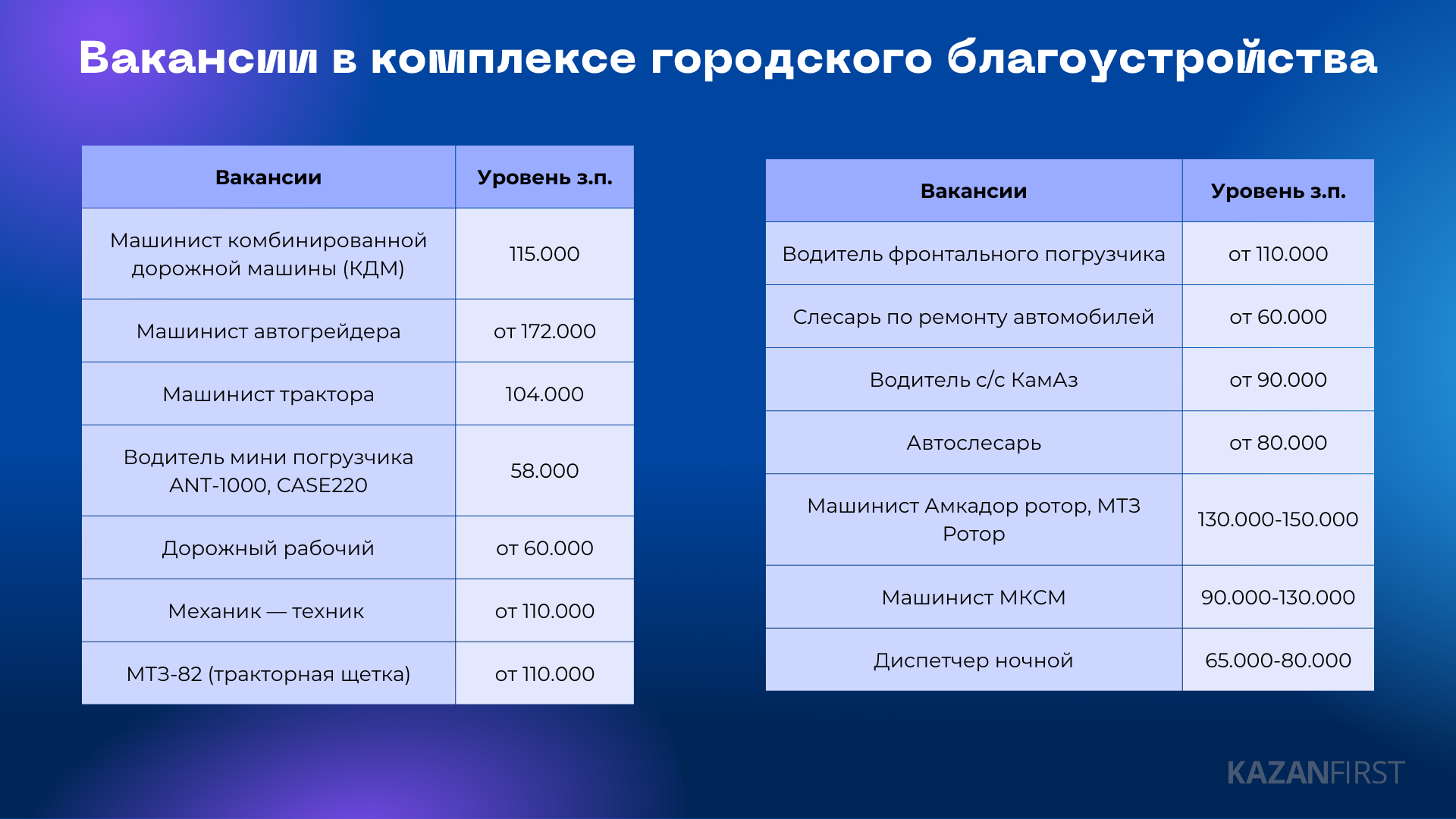 Вакансии в комплексе городского благоустройства

| Вакансии | Уровень з.п. |
|---|---|
| Машинист комбинированной дорожной машины (КДМ) | 115.000 |
| Машинист автогрейдера | от 172.000 |
| Машинист трактора | 104.000 |
| Водитель мини погрузчика ANT-1000, CASE220 | 58.000 |
| Дорожный рабочий | от 60.000 |
| Механик — техник | от 110.000 |
| МТЗ-82 (тракторная щетка) | от 110.000 |

| Вакансии | Уровень з.п. |
|---|---|
| Водитель фронтального погрузчика | от 110.000 |
| Слесарь по ремонту автомобилей | от 60.000 |
| Водитель с/с КамАз | от 90.000 |
| Автослесарь | от 80.000 |
| Машинист Амкадор ротор, МТЗ Ротор | 130.000-150.000 |
| Машинист МКСМ | 90.000-130.000 |
| Диспетчер ночной | 65.000-80.000 |

KAZANFIRST